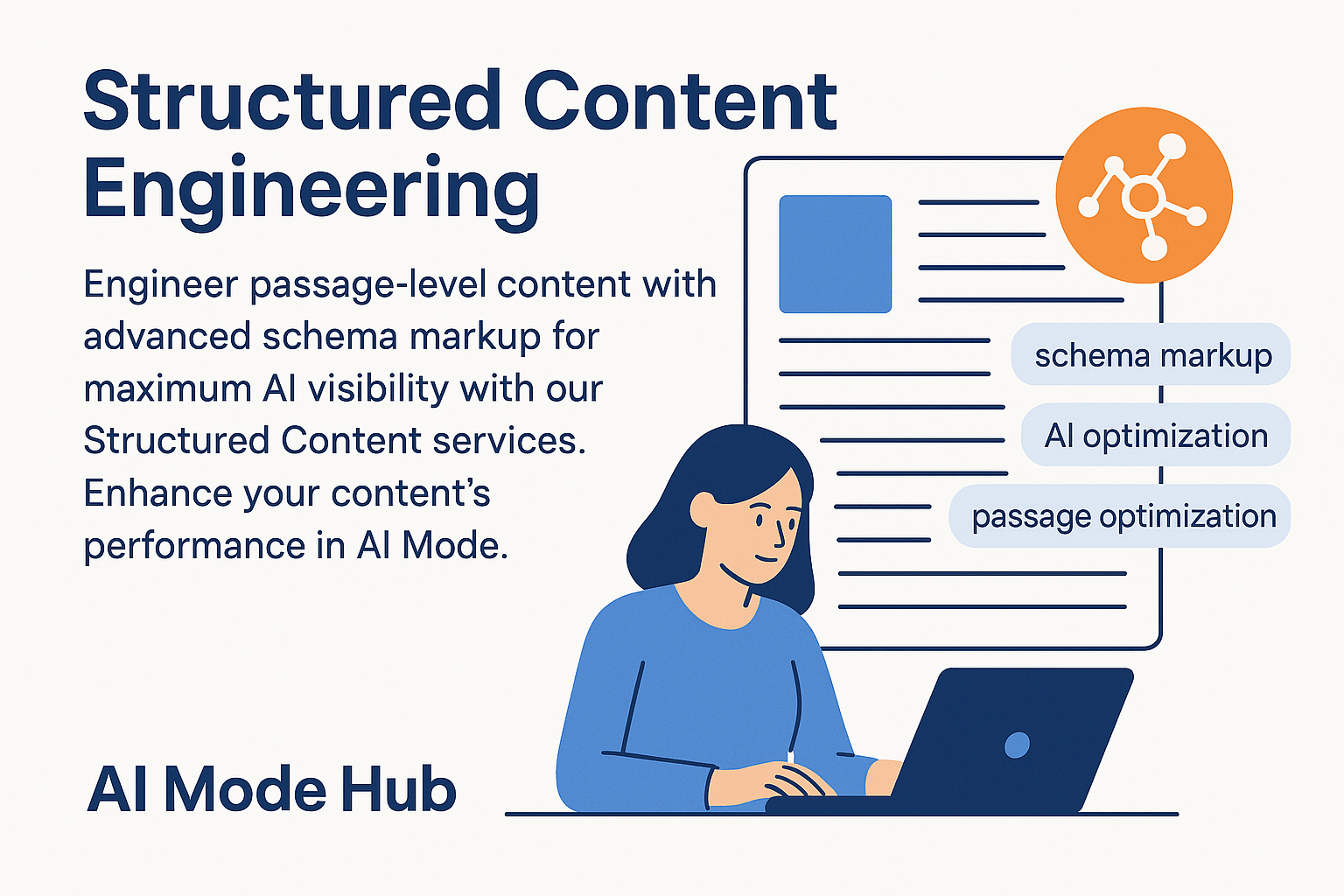 Structured Content Engineering

Engineer passage-level content with advanced schema markup for maximum AI visibility with our Structured Content services. Enhance your content's performance in AI Mode.

schema markup

AI optimization

passage optimization

AI Mode Hub